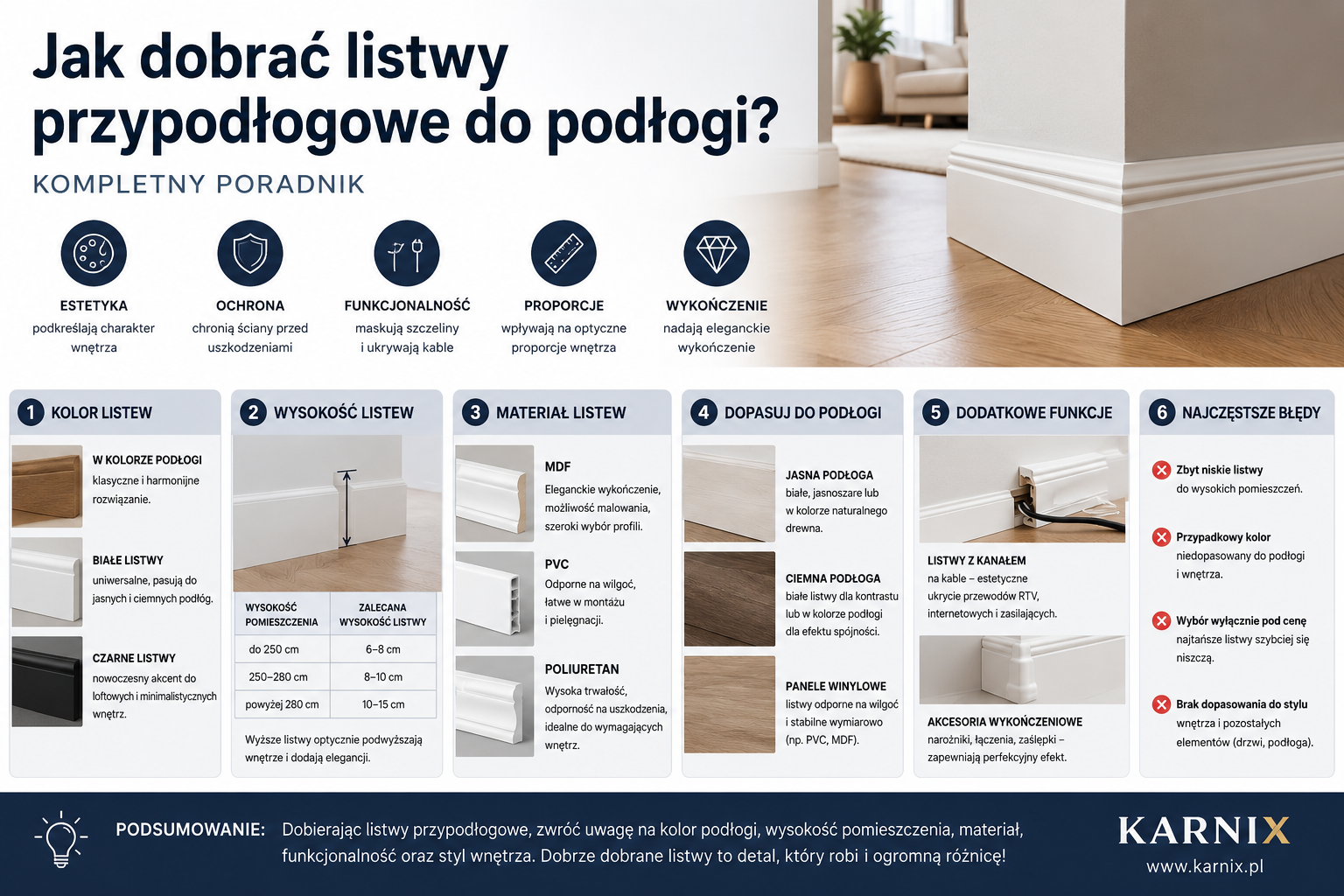 Jak dobrać listwy przypodłogowe do podłogi?

KOMPLETNY PORADNIK

ESTETYKA
podkreślają charakter wnętrza

OCHRONA
chronią ściany przed uszkodzeniami

FUNKCJONALNOŚĆ
maskują szczeliny i ukrywają kable

PROPORCJE
wpływają na optyczne proporcje wnętrza

WYKOŃCZENIE
nadają eleganckie wykończenie

1 KOLOR LISTEW

W KOLORZE PODŁOGI
klasyczne i harmonijne rozwiązanie.

BIAŁE LISTWY
uniwersalne, pasują do jasnych i ciemnych podłóg.

CZARNE LISTWY
nowoczesny akcent do loftowych i minimalistycznych wnętrz.

2 WYSOKOŚĆ LISTEW

| WYSOKOŚĆ POMIESZCZENIA | ZALECANA WYSOKOŚĆ LISTWY |
|---|---|
| do 250 cm | 6–8 cm |
| 250–280 cm | 8–10 cm |
| powyżej 280 cm | 10–15 cm |

Wyższe listwy optycznie podwyższają wnętrze i dodają elegancji.

3 MATERIAŁ LISTEW

MDF
Eleganckie wykończenie, możliwość malowania, szeroki wybór profili.

PVC
Odporne na wilgoć, łatwe w montażu i pielęgnacji.

POLIURETAN
Wysoka trwałość, odporność na uszkodzenia, idealne do wymagających wnętrz.

4 DOPASUJ DO PODŁOGI

JASNA PODŁOGA
białe, jasnoszare lub w kolorze naturalnego drewna.

CIEMNA PODŁOGA
białe listwy dla kontrastu lub w kolorze podłogi dla efektu spójności.

PANELE WINYLOWE
listwy odporne na wilgoć i stabilne wymiarowo (np. PVC, MDF).

5 DODATKOWE FUNKCJE

LISTWY Z KANAŁEM
na kable – estetyczne ukrycie przewodów RTV, internetowych i zasilających.

AKCESORIA WYKOŃCZENIOWE
narożniki, łączenia, zaślepki – zapewniają perfekcyjny efekt.

6 NAJCZĘSTSZE BŁĘDY

Zbyt niskie listwy
do wysokich pomieszczeń.

Przypadkowy kolor
niedopasowany do podłogi i wnętrza.

Wybór wyłącznie pod cenę
najtańsze listwy szybciej się niszczą.

Brak dopasowania do stylu
wnętrza i pozostałych elementów (drzwi, podłoga).

PODSUMOWANIE: Dobierając listwy przypodłogowe, zwróć uwagę na kolor podłogi, wysokość pomieszczenia, materiał, funkcjonalność oraz styl wnętrza. Dobrze dobrane listwy to detal, który robi i ogromną różnicę!

KARNIX
www.karnix.pl